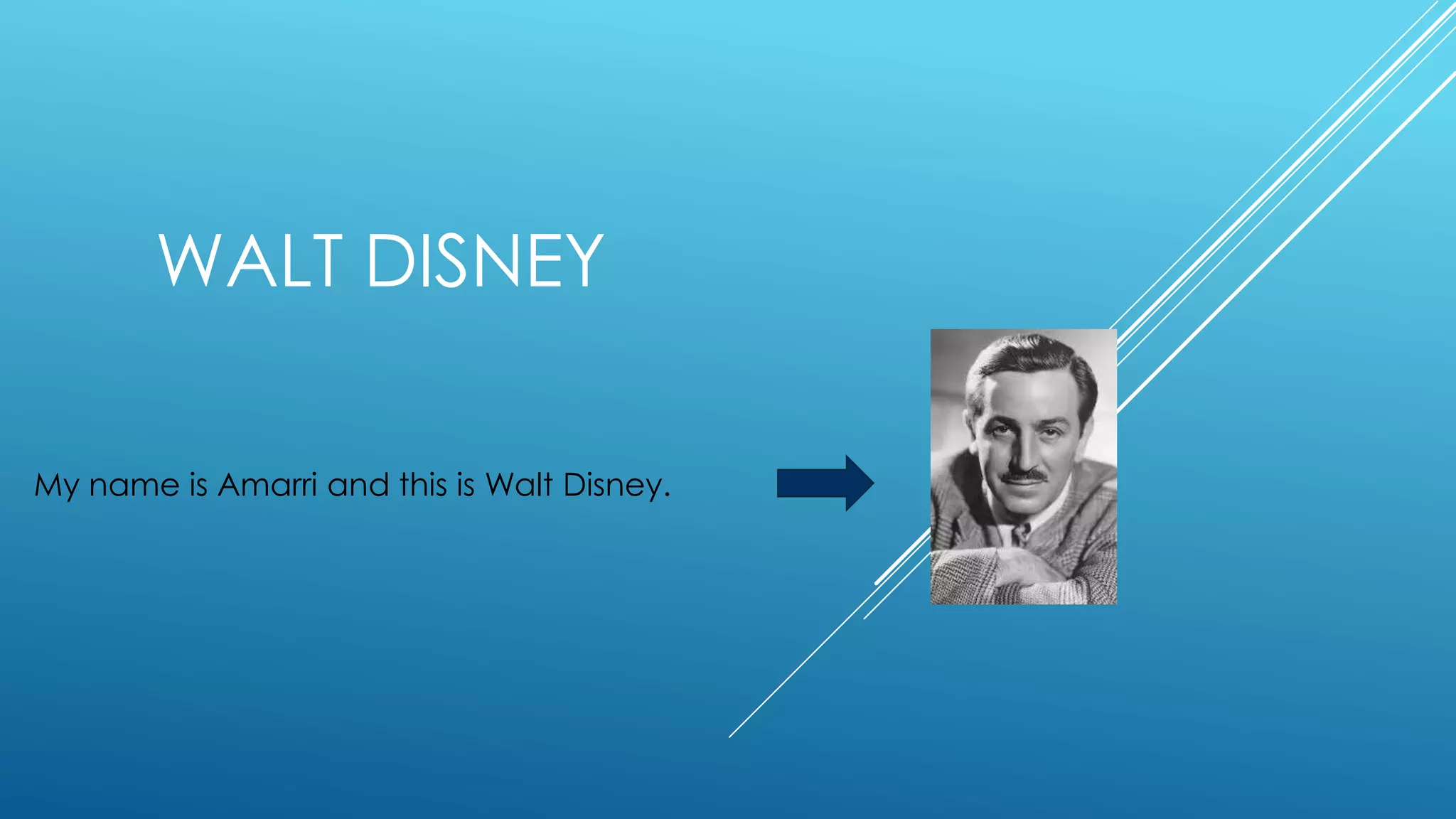 WALT DISNEY

My name is Amarri and this is Walt Disney.